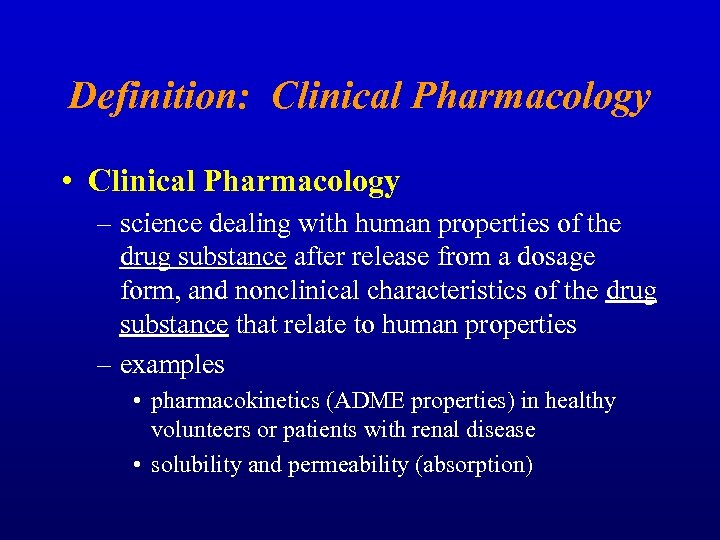 Definition: Clinical Pharmacology

• Clinical Pharmacology
– science dealing with human properties of the drug substance after release from a dosage form, and nonclinical characteristics of the drug substance that relate to human properties
– examples
• pharmacokinetics (ADME properties) in healthy volunteers or patients with renal disease
• solubility and permeability (absorption)